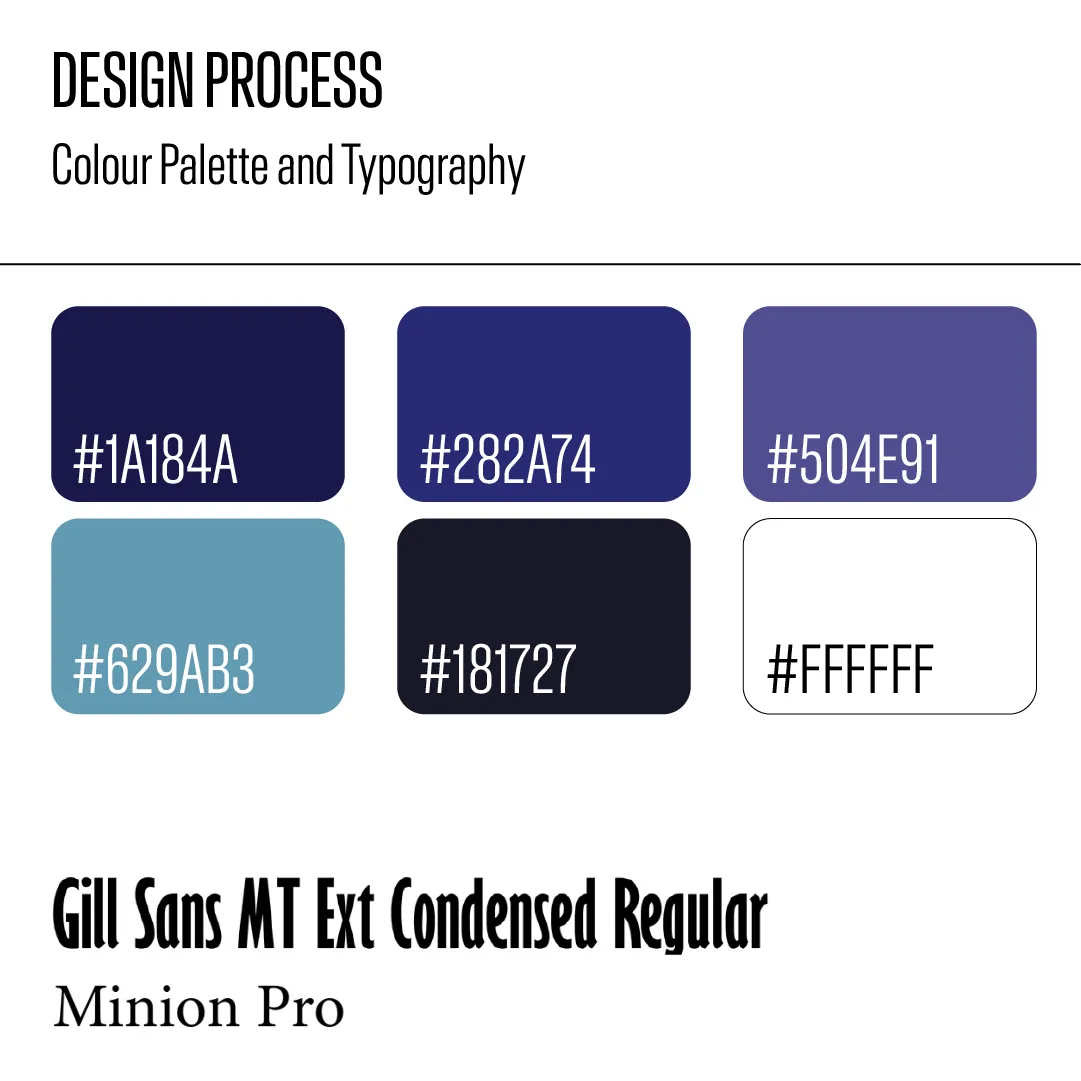 DESIGN PROCESS

Colour Palette and Typography

#1A184A

#282A74

#504E91

#629AB3

#181727

#FFFFFF

Gill Sans MT Ext Condensed Regular

Minion Pro